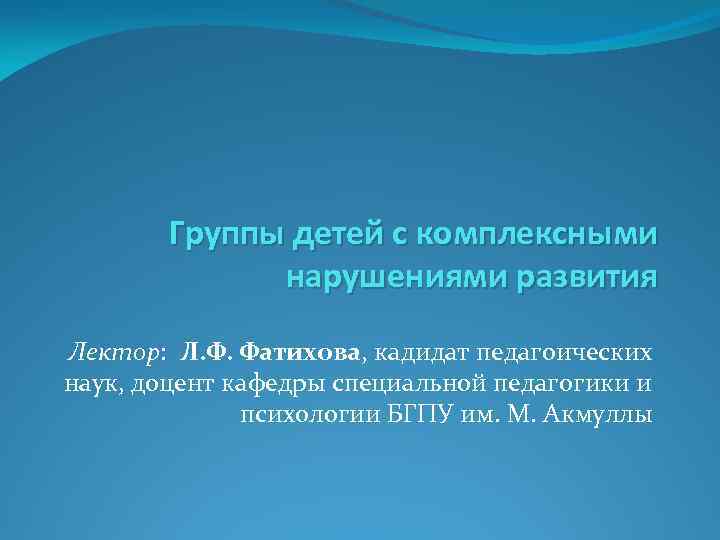 Группы детей с комплексными нарушениями развития

Лектор: Л.Ф. Фатихова, кадидат педагоических наук, доцент кафедры специальной педагогики и психологии БГПУ им. М. Акмуллы